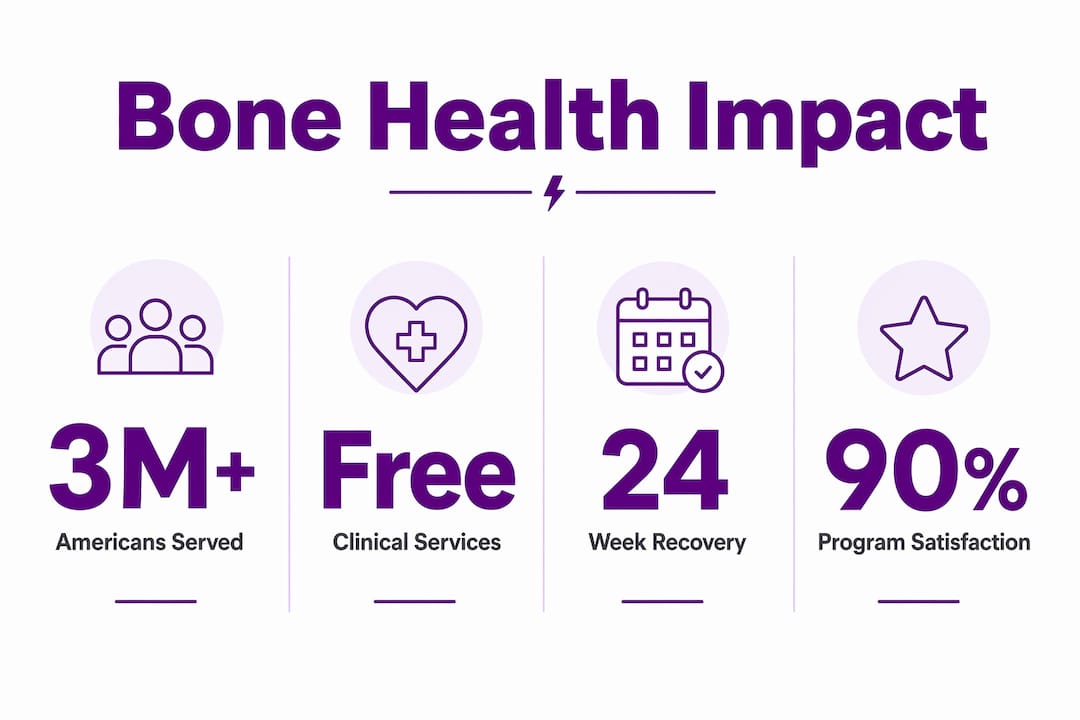 Bone Health Impact

3M+
Americans Served

Free
Clinical Services

24
Week Recovery

90%
Program Satisfaction